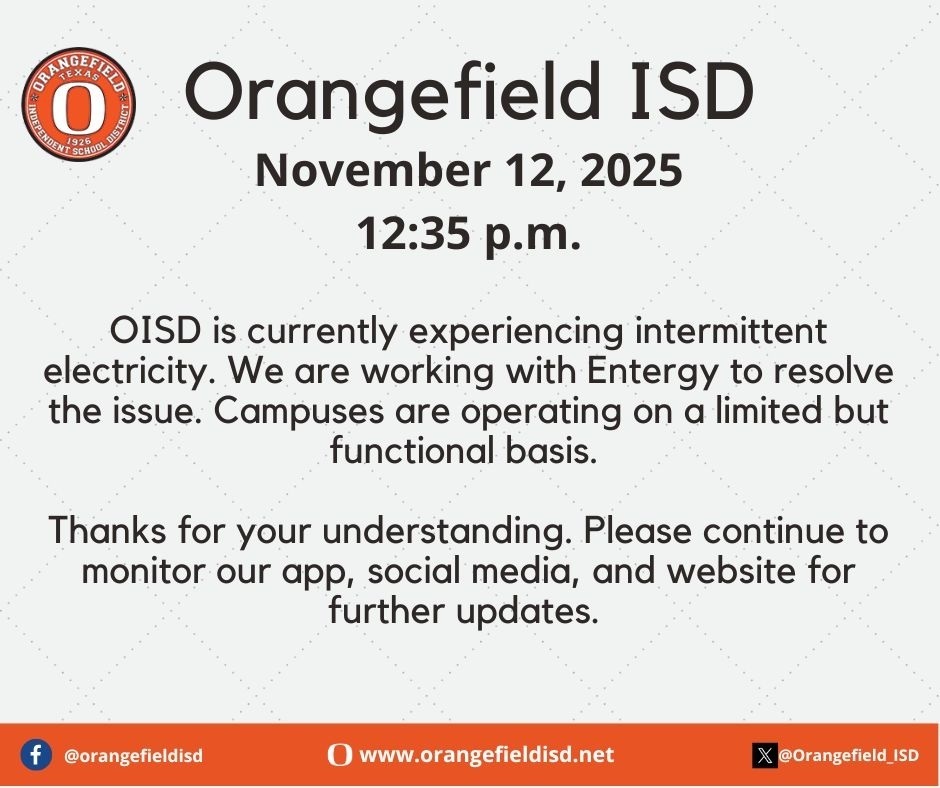 ORANGEFIELD TEXAS O 1926 INDEPENDENT SCHOOL DISTRICT

Orangefield ISD

November 12, 2025
12:35 p.m.

OISD is currently experiencing intermittent electricity. We are working with Entergy to resolve the issue. Campuses are operating on a limited but functional basis.

Thanks for your understanding. Please continue to monitor our app, social media, and website for further updates.

@orangefieldisd O www.orangefieldisd.net @Orangefield_ISD